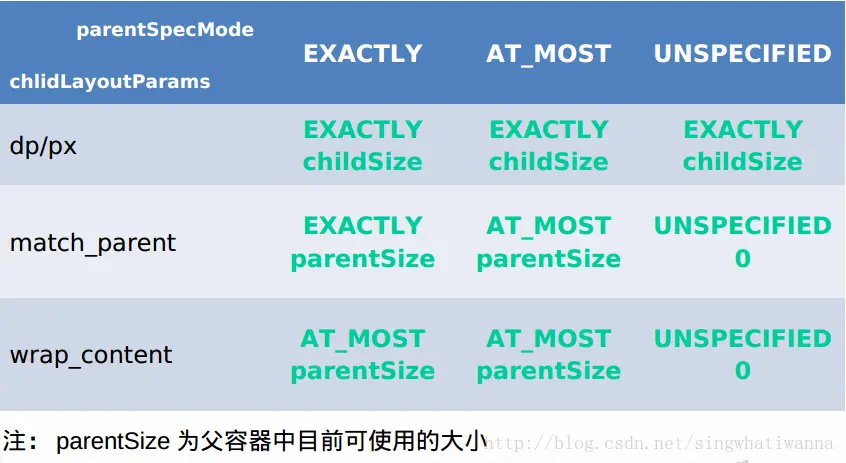 | parentSpecMode chlidLayoutParams | EXACTLY | AT_MOST | UNSPECIFIED |
|---|---|---|---|
| dp/px | EXACTLY childSize | EXACTLY childSize | EXACTLY childSize |
| match_parent | EXACTLY parentSize | AT_MOST parentSize | UNSPECIFIED 0 |
| wrap_content | AT_MOST parentSize | AT_MOST parentSize | UNSPECIFIED 0 |

注: parentSize 为父容器中目前可使用的大小 http://blog.csdn.net/singwhatiwanna